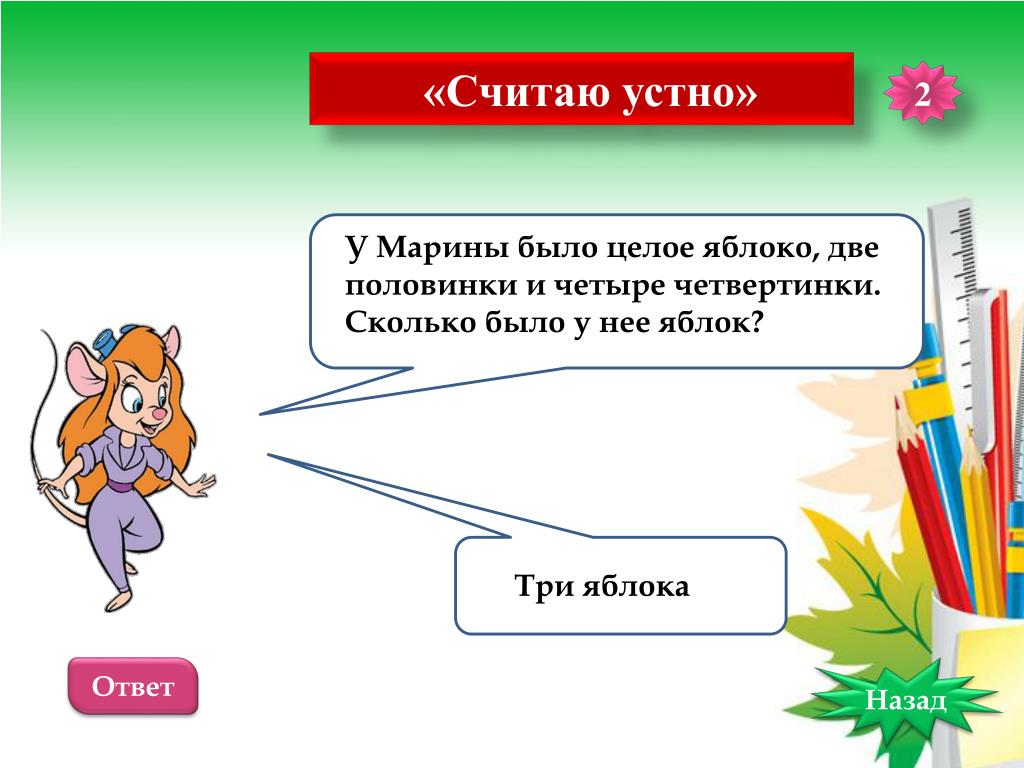 «Считаю устно»

2

У Марины было целое яблоко, две половинки и четыре четвертинки. Сколько было у нее яблок?

Три яблока

Ответ

Назад